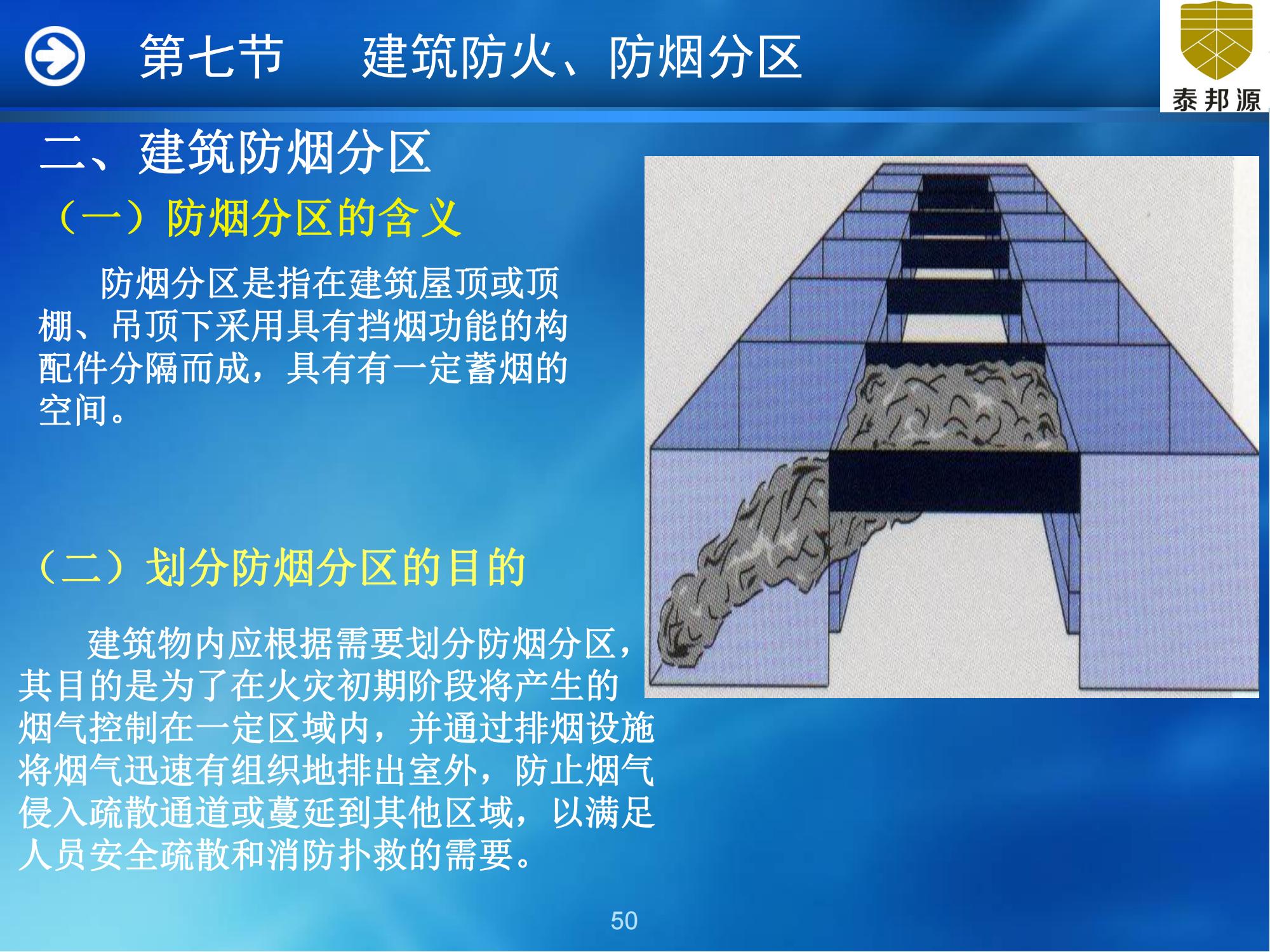 第七节　建筑防火、防烟分区

泰邦源

二、建筑防烟分区

（一）防烟分区的含义

防烟分区是指在建筑屋顶或顶棚、吊顶下采用具有挡烟功能的构配件分隔而成，具有有一定蓄烟的空间。

（二）划分防烟分区的目的

建筑物内应根据需要划分防烟分区，其目的是为了在火灾初期阶段将产生的烟气控制在一定区域内，并通过排烟设施将烟气迅速有组织地排出室外，防止烟气侵入疏散通道或蔓延到其他区域，以满足人员安全疏散和消防扑救的需要。

50